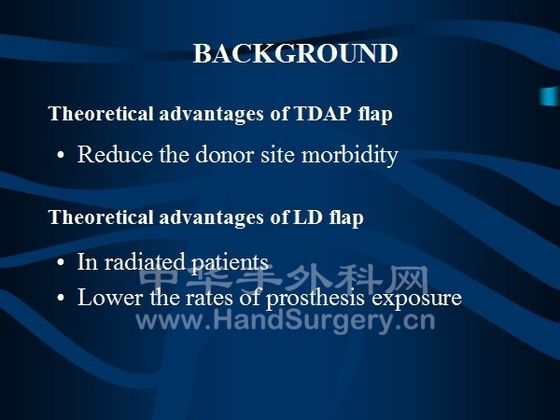 BACKGROUND

Theoretical advantages of TDAP flap

• Reduce the donor site morbidity

Theoretical advantages of LD flap

• In radiated patients
• Lower the rates of prosthesis exposure

中华手外科网
www.HandSurgery.cn